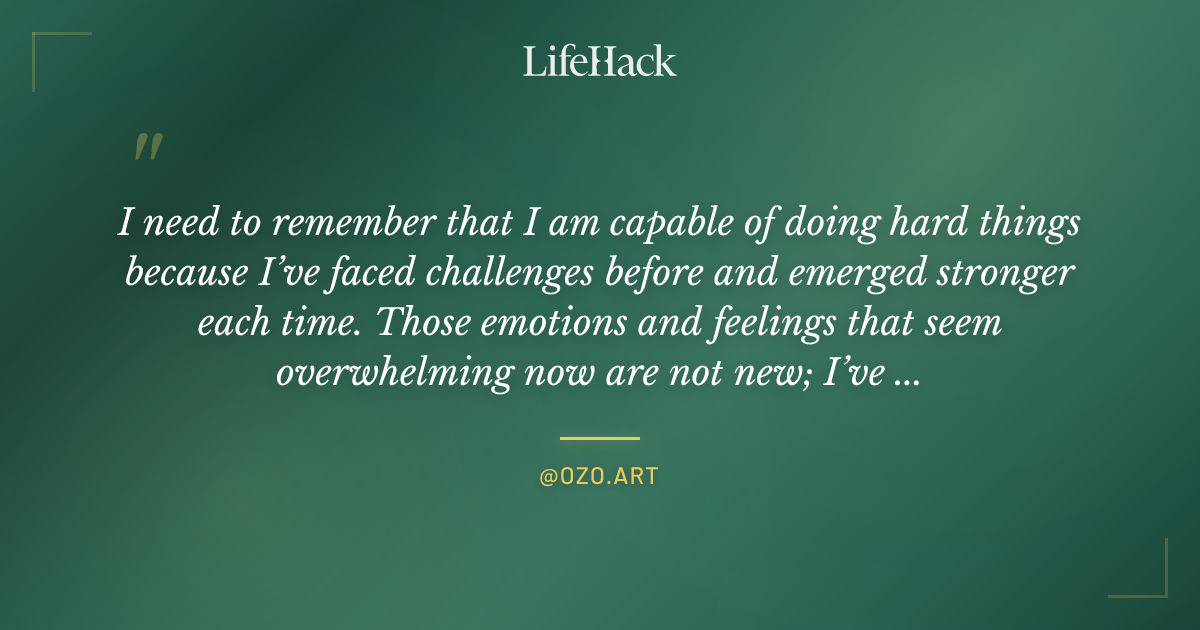 LifeHack

"

I need to remember that I am capable of doing hard things because I've faced challenges before and emerged stronger each time. Those emotions and feelings that seem overwhelming now are not new; I've ...

@OZO.ART